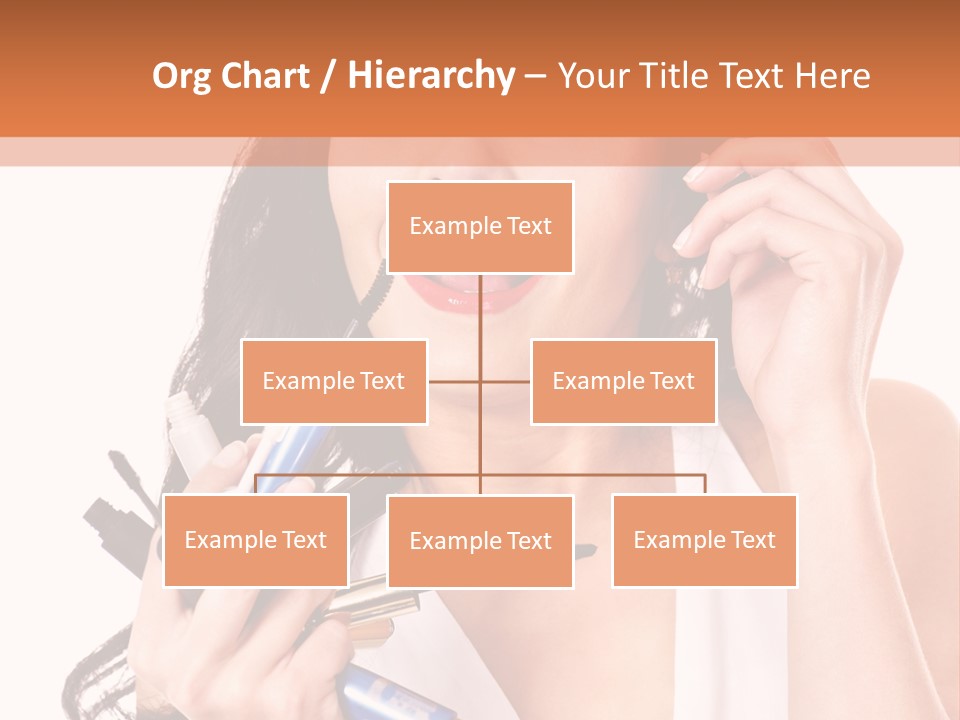 Org Chart / Hierarchy – Your Title Text Here

Example Text

Example Text

Example Text

Example Text

Example Text

Example Text